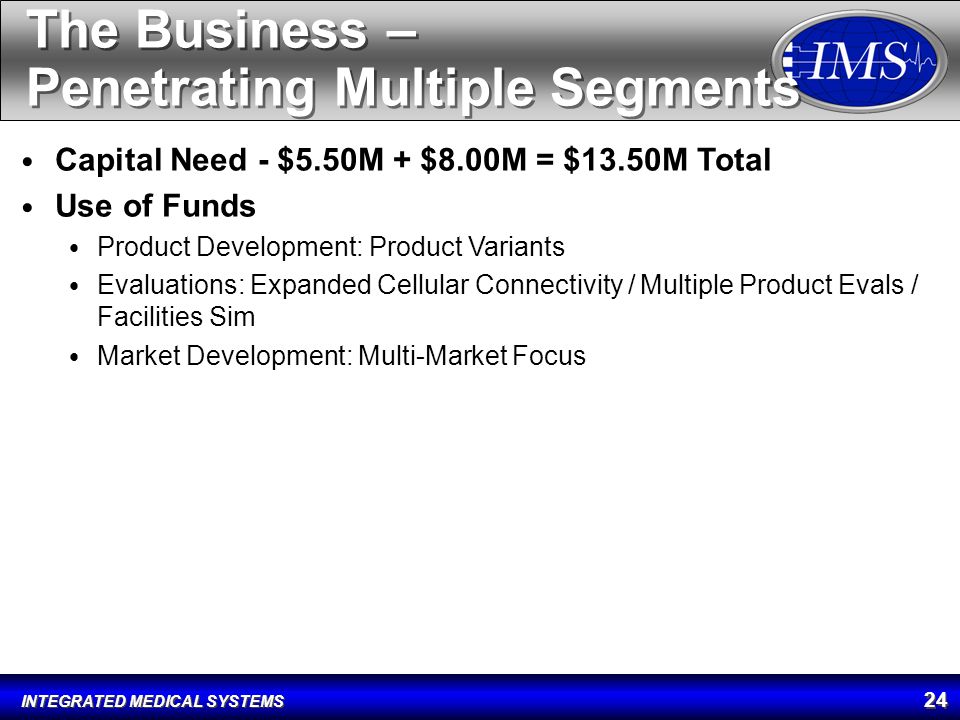 The Business –
Penetrating Multiple Segments

IMS

• Capital Need - \$5.50M + \$8.00M = \$13.50M Total
• Use of Funds
  • Product Development: Product Variants
  • Evaluations: Expanded Cellular Connectivity / Multiple Product Evals / Facilities Sim
  • Market Development: Multi-Market Focus

INTEGRATED MEDICAL SYSTEMS

24